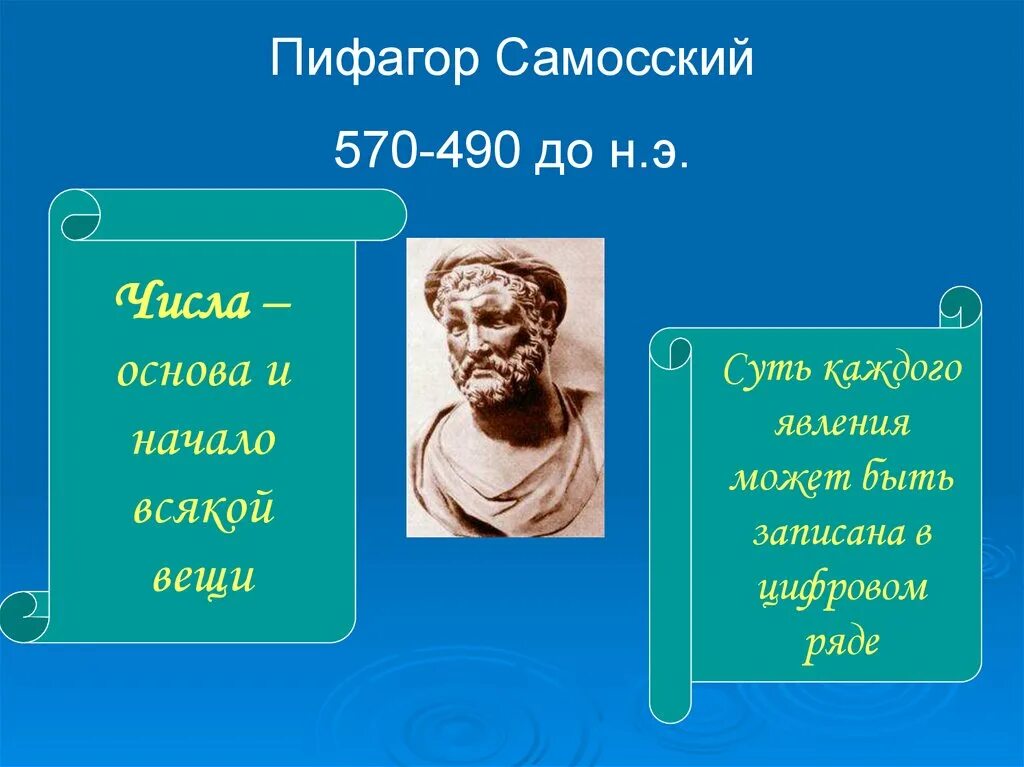 Пифагор Самосский

570-490 до н.э.

Числа – основа и начало всякой вещи

Суть каждого явления может быть записана в цифровом ряде